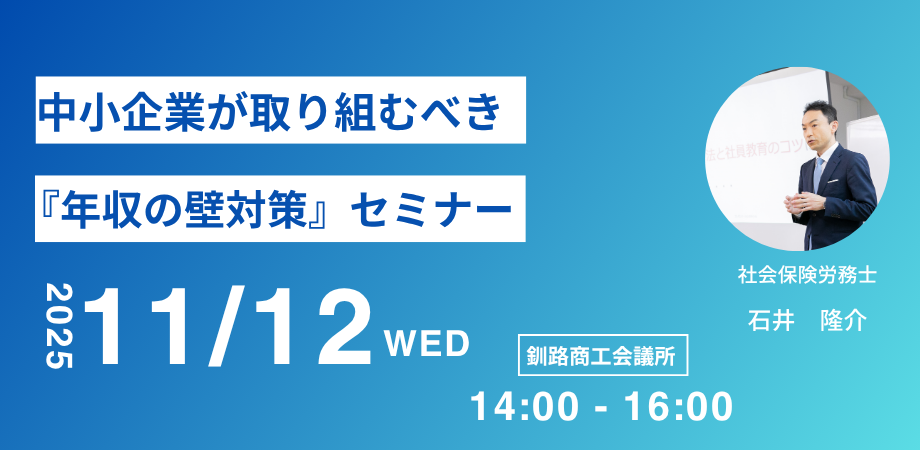 中小企業が取り組むべき

『年収の壁対策』セミナー

2025 11/12 WED

釧路商工会議所

14:00 - 16:00

法と社員教育のコツ

社会保険労務士

石井　隆介